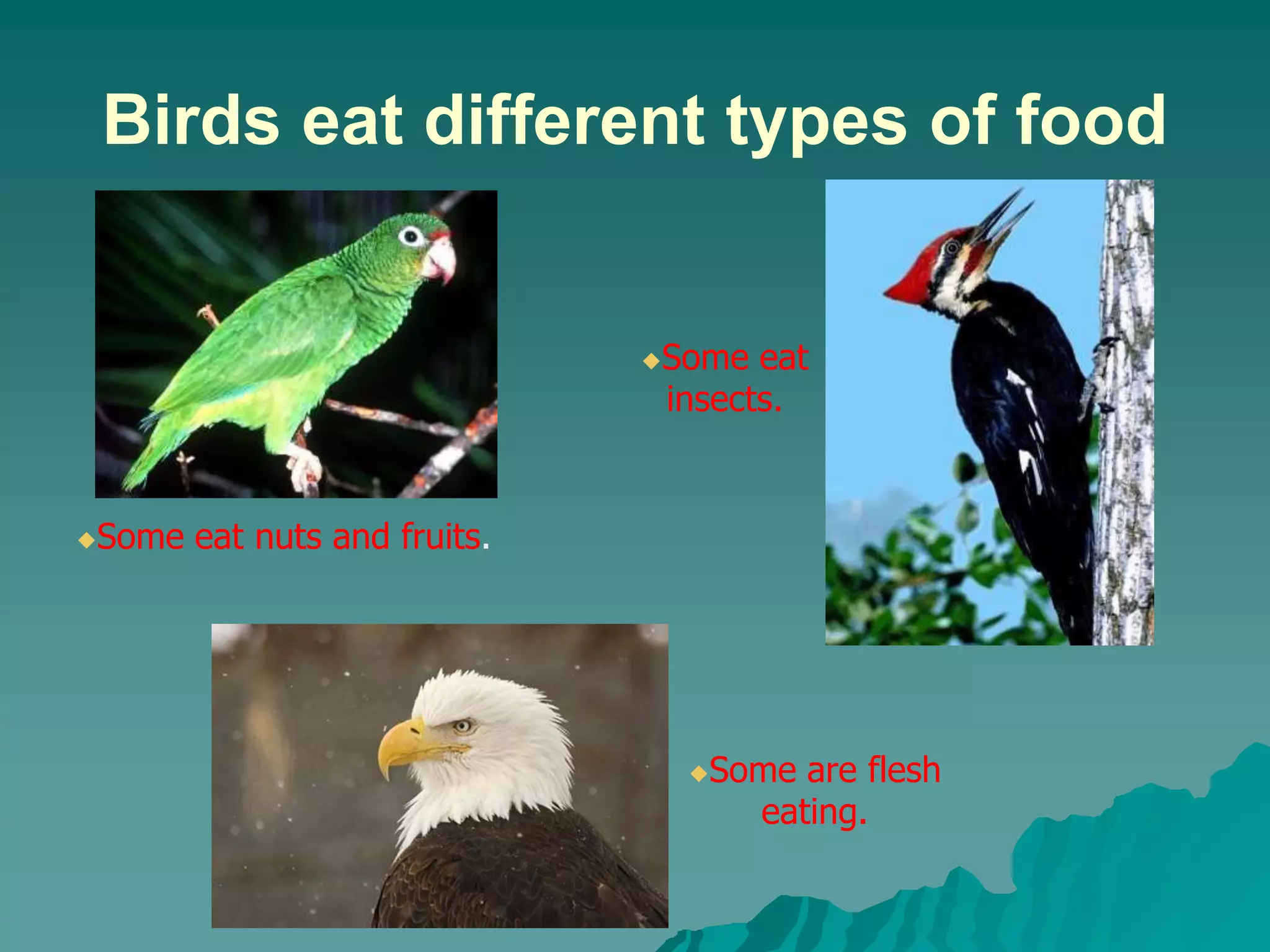 Birds eat different types of food

◆Some eat insects.

◆Some eat nuts and fruits.

◆Some are flesh eating.